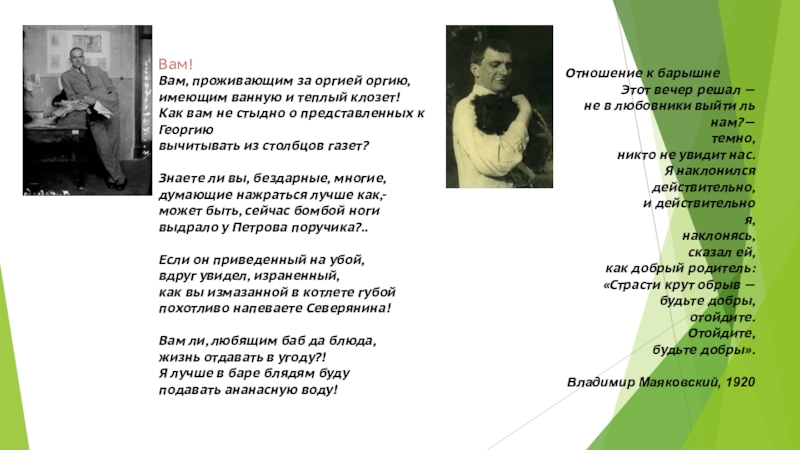 Вам!
Вам, проживающим за оргией оргию,
имеющим ванную и теплый клозет!
Как вам не стыдно о представленных к Георгию
вычитывать из столбцов газет?

Знаете ли вы, бездарные, многие,
думающие нажраться лучше как,-
может быть, сейчас бомбой ноги
выдрало у Петрова поручика?..

Если он приведенный на убой,
вдруг увидел, израненный,
как вы измазанной в котлете губой
похотливо напеваете Северянина!

Вам ли, любящим баб да блюда,
жизнь отдавать в угоду?!
Я лучше в баре блядям буду
подавать ананасную воду!

Отношение к барышне
Этот вечер решал —
не в любовники выйти ль нам?—
темно,
никто не увидит нас.
Я наклонился действительно,
и действительно я,
наклонясь,
сказал ей,
как добрый родитель:
«Страсти крут обрыв —
будьте добры,
отойдите.
Отойдите,
будьте добры».

Владимир Маяковский, 1920